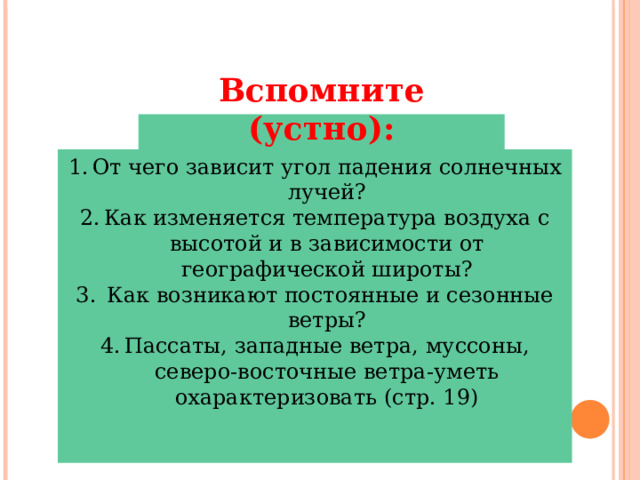 Вспомните (устно):

1. От чего зависит угол падения солнечных лучей?
2. Как изменяется температура воздуха с высотой и в зависимости от географической широты?
3. Как возникают постоянные и сезонные ветры?
4. Пассаты, западные ветра, муссоны, северо-восточные ветра-уметь охарактеризовать (стр. 19)